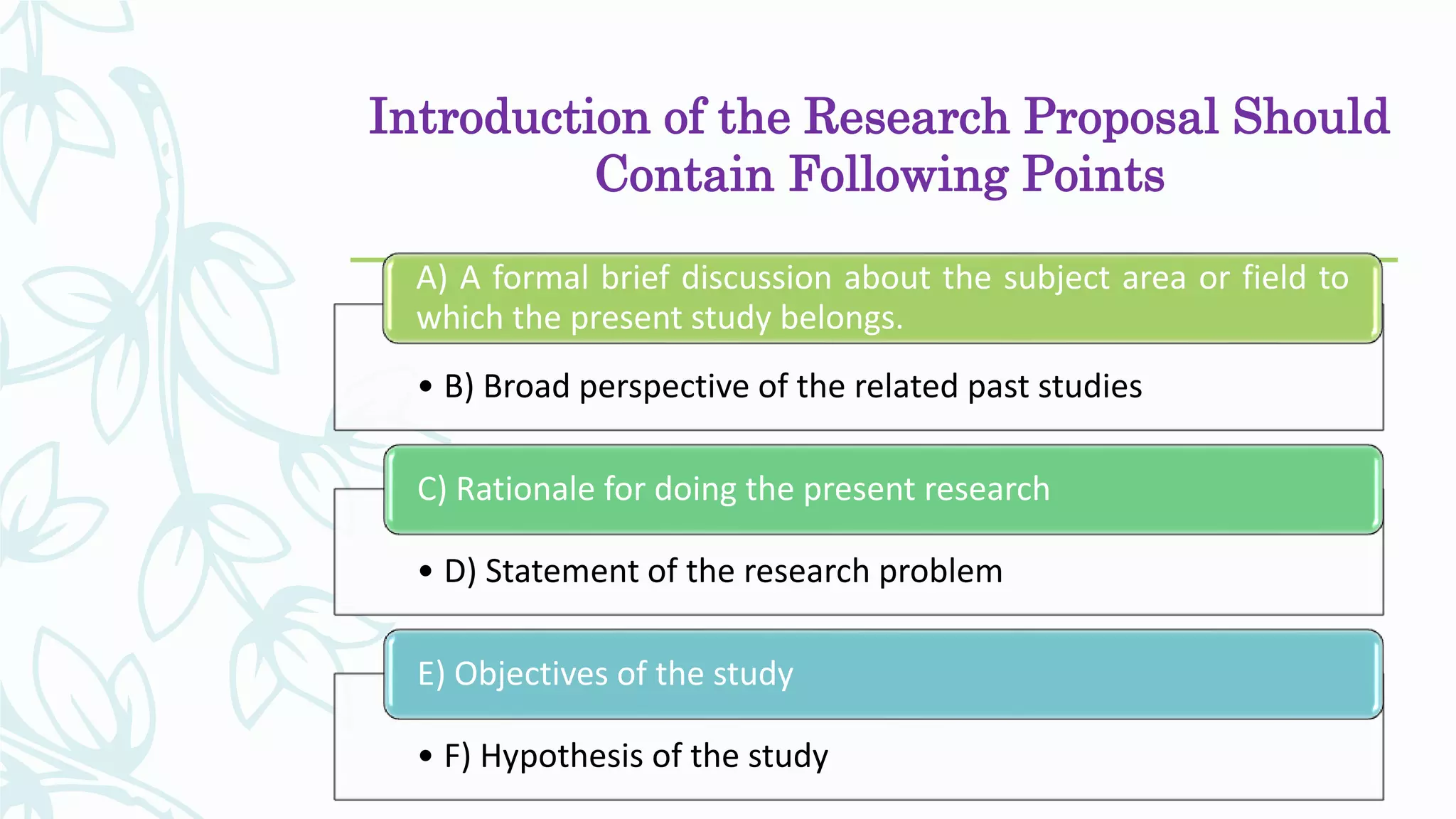 Introduction of the Research Proposal Should Contain Following Points

A) A formal brief discussion about the subject area or field to which the present study belongs.

• B) Broad perspective of the related past studies

C) Rationale for doing the present research

• D) Statement of the research problem

E) Objectives of the study

• F) Hypothesis of the study